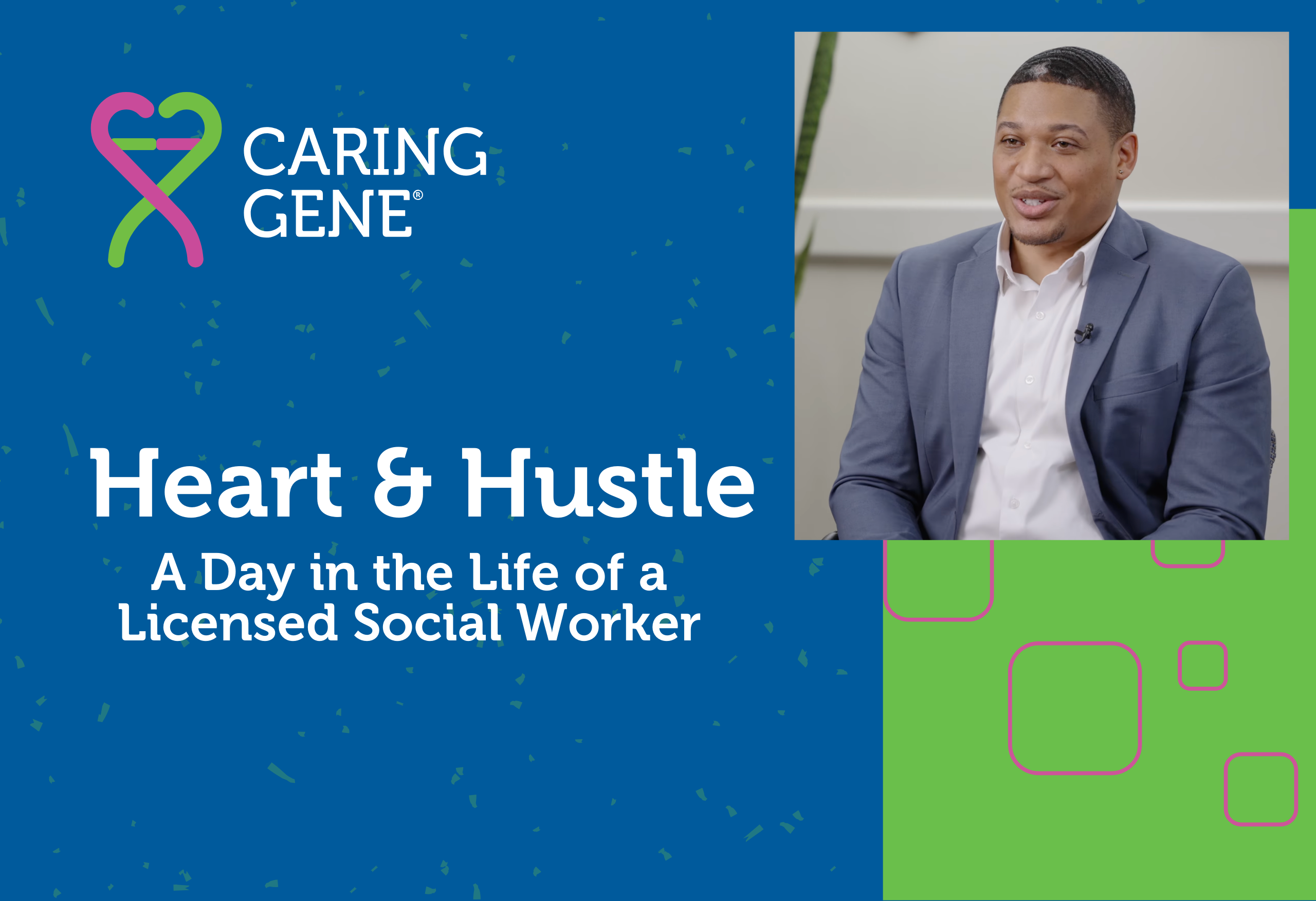 CARING GENE®

Heart & Hustle

A Day in the Life of a Licensed Social Worker